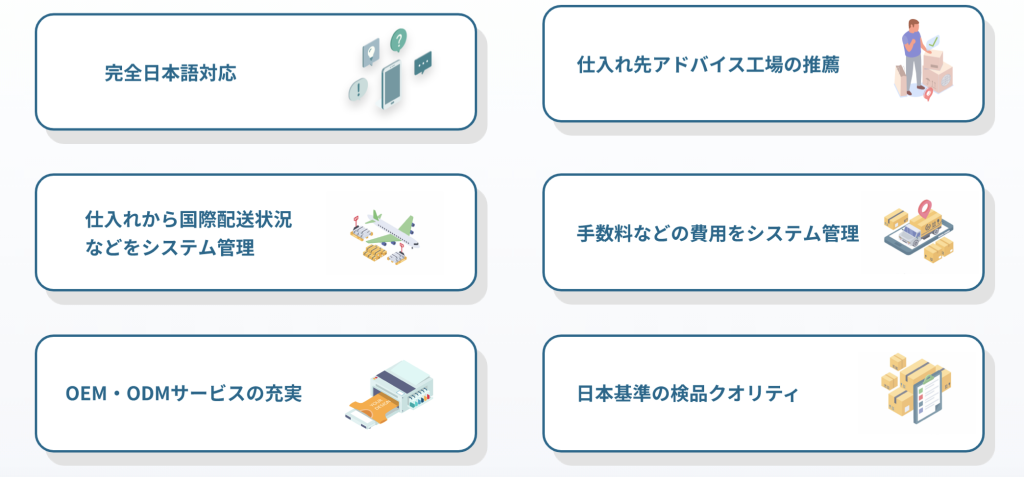 完全日本語対応

仕入れ先アドバイス工場の推薦

仕入れから国際配送状況などをシステム管理

手数料などの費用をシステム管理

OEM・ODMサービスの充実

日本基準の検品クオリティ